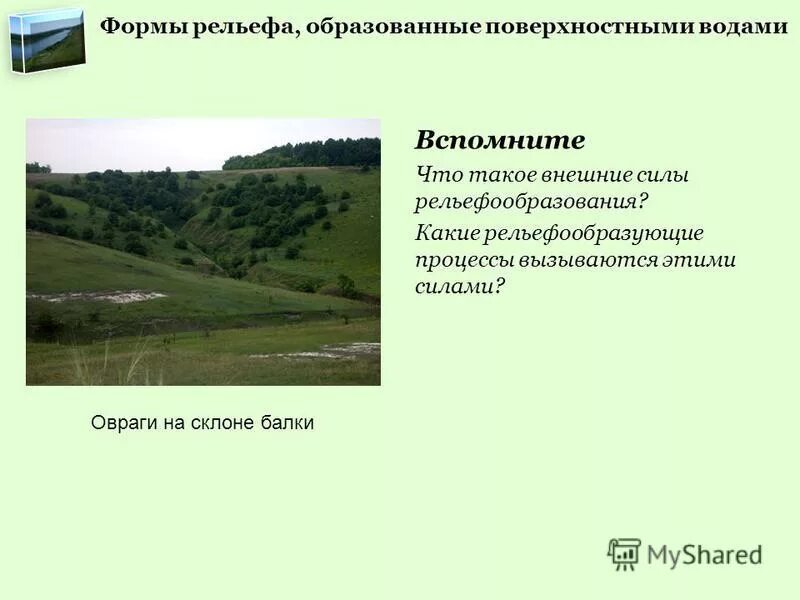 Формы рельефа, образованные поверхностными водами

Вспомните

Что такое внешние силы рельефообразования?

Какие рельефообразующие процессы вызываются этими силами?

Овраги на склоне балки

MyShared